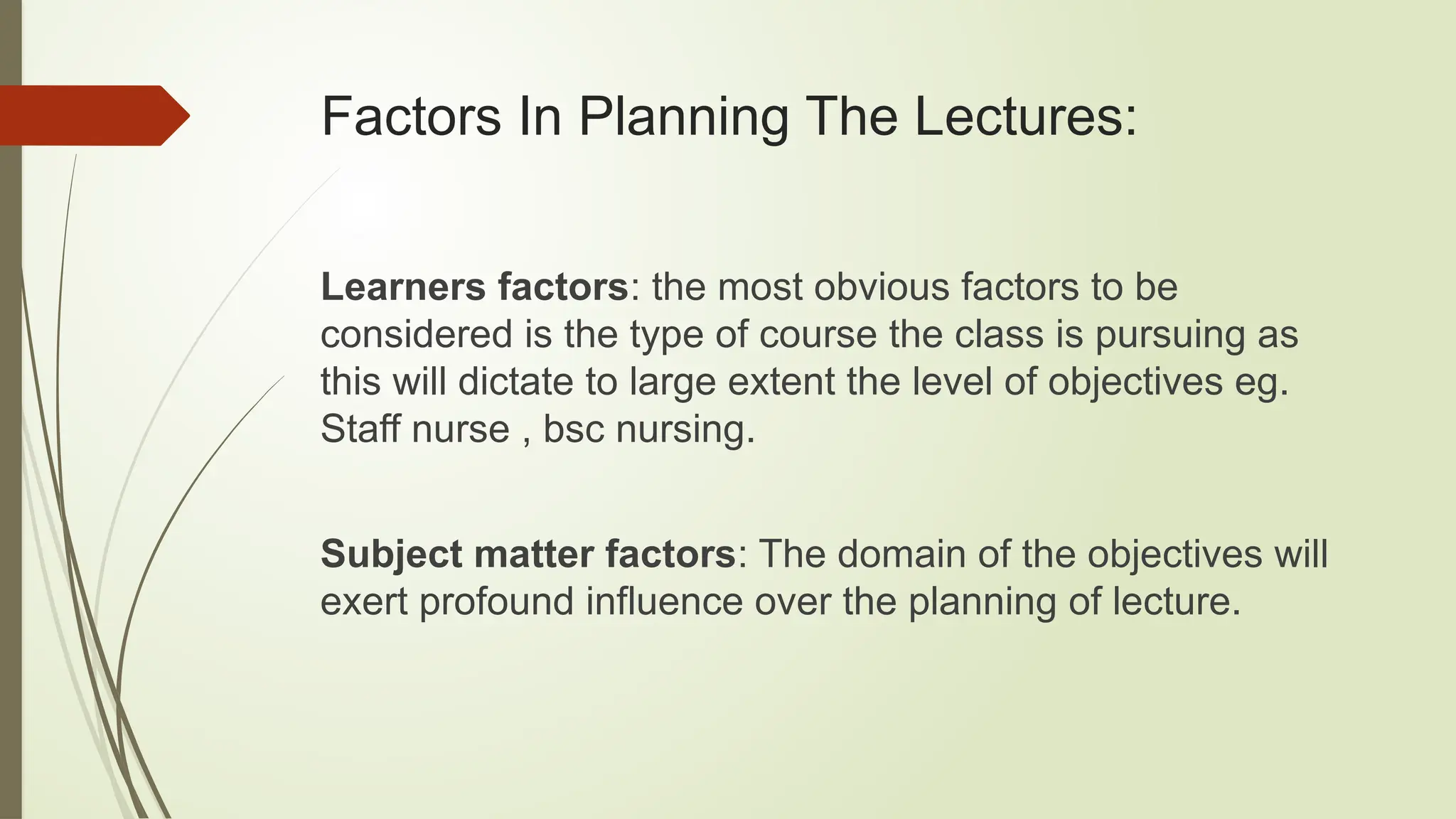 Factors In Planning The Lectures:

Learners factors: the most obvious factors to be considered is the type of course the class is pursuing as this will dictate to large extent the level of objectives eg. Staff nurse , bsc nursing.

Subject matter factors: The domain of the objectives will exert profound influence over the planning of lecture.